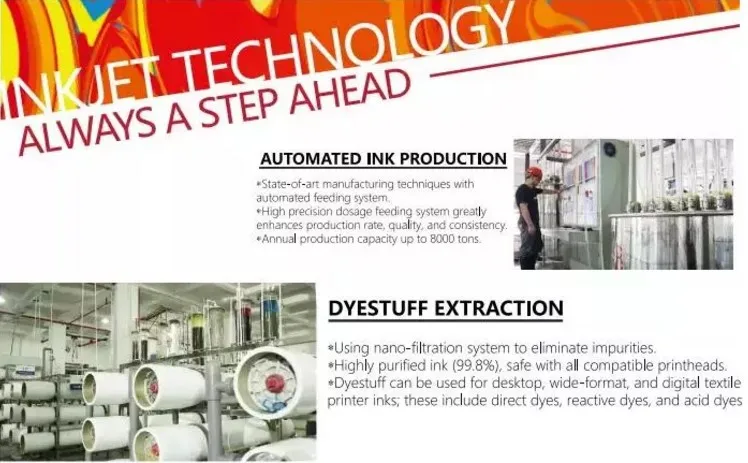 INKJET TECHNOLOGY
ALWAYS A STEP AHEAD

AUTOMATED INK PRODUCTION

*State-of-art manufacturing techniques with automated feeding system.
*High precision dosage feeding system greatly enhances production rate, quality, and consistency.
*Annual production capacity up to 8000 tons.

DYESTUFF EXTRACTION

*Using nano-filtration system to eliminate impurities.
*Highly purified ink (99.8%), safe with all compatible printheads.
*Dyestuff can be used for desktop, wide-format, and digital textile printer inks; these include direct dyes, reactive dyes, and acid dyes